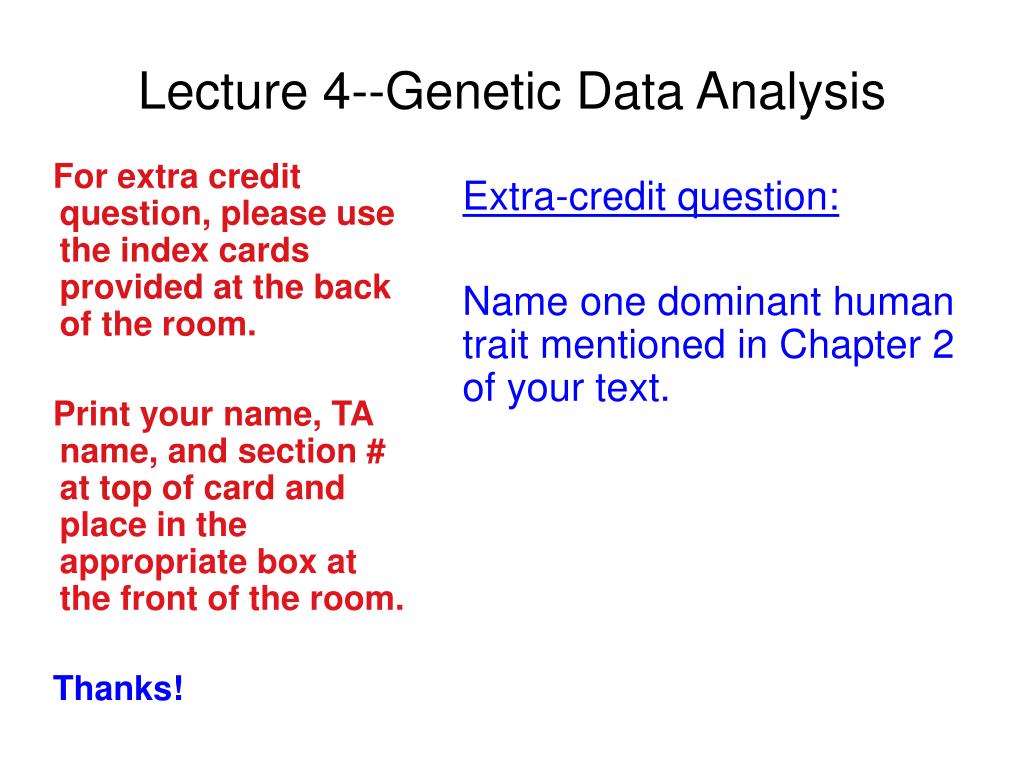 Lecture 4--Genetic Data Analysis

For extra credit question, please use the index cards provided at the back of the room.

Print your name, TA name, and section # at top of card and place in the appropriate box at the front of the room.

Thanks!

Extra-credit question:

Name one dominant human trait mentioned in Chapter 2 of your text.